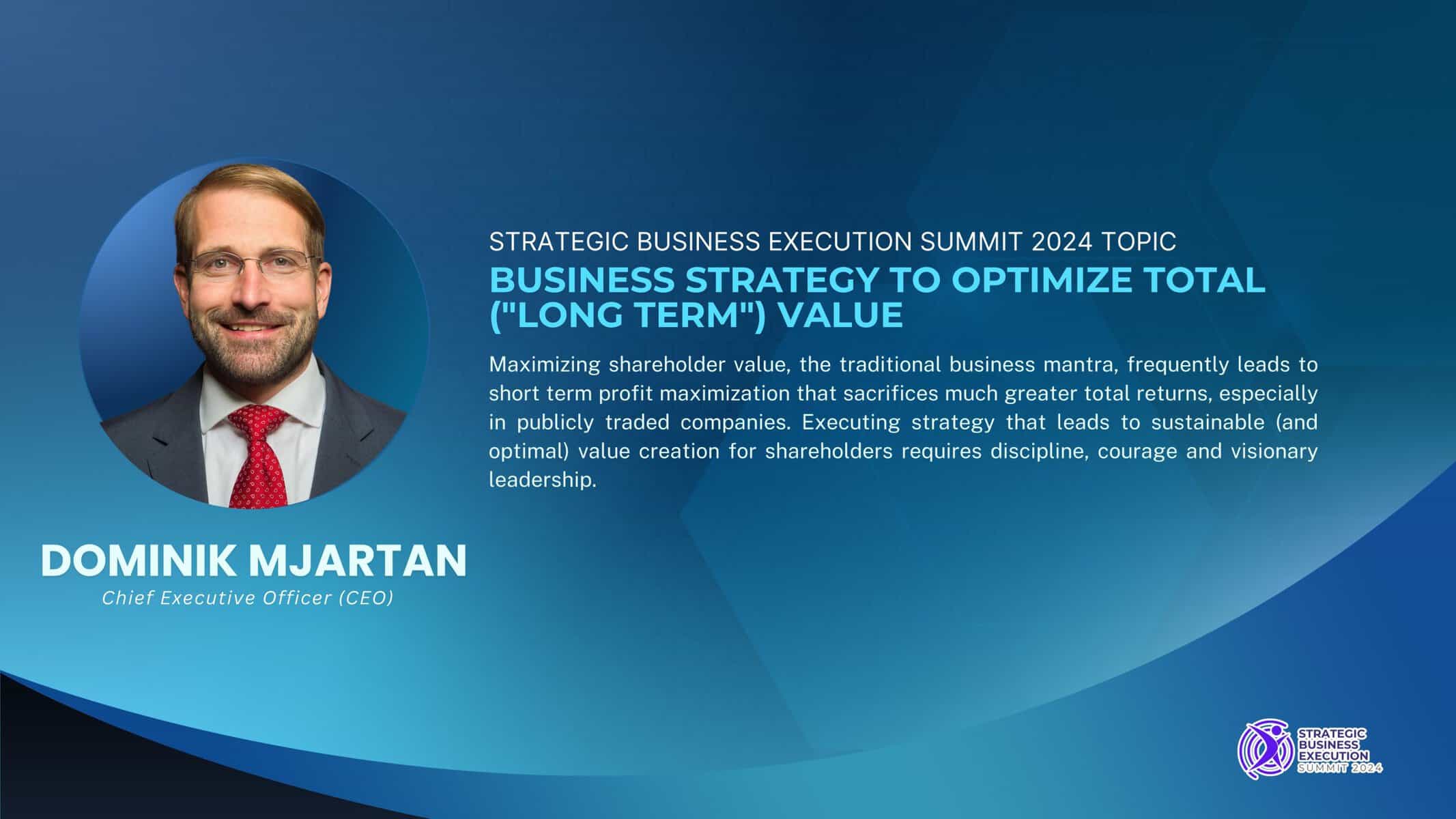 STRATEGIC BUSINESS EXECUTION SUMMIT 2024 TOPIC
BUSINESS STRATEGY TO OPTIMIZE TOTAL ("LONG TERM") VALUE

Maximizing shareholder value, the traditional business mantra, frequently leads to short term profit maximization that sacrifices much greater total returns, especially in publicly traded companies. Executing strategy that leads to sustainable (and optimal) value creation for shareholders requires discipline, courage and visionary leadership.

DOMINIK MJARTAN
Chief Executive Officer (CEO)

STRATEGIC BUSINESS EXECUTION SUMMIT 2024